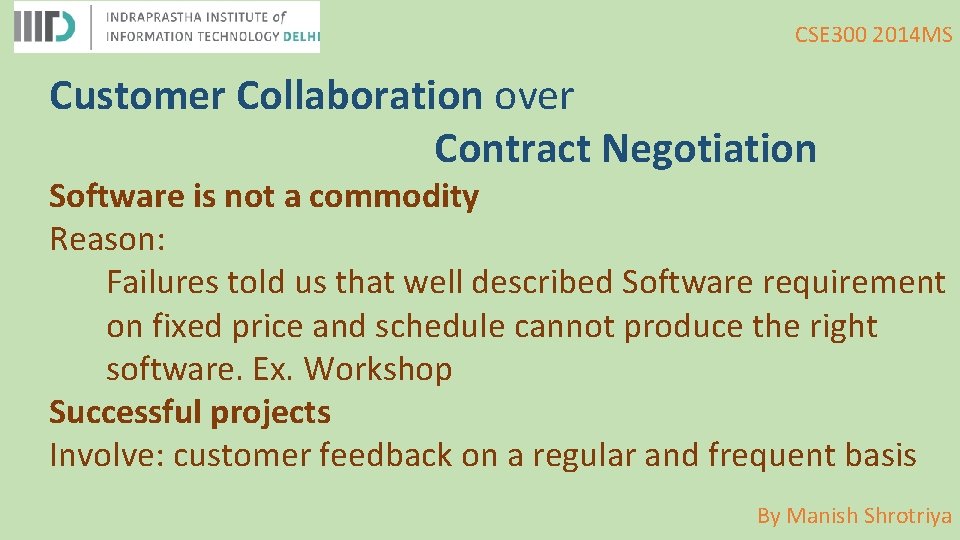 IIITD INDRAPRASTHA INSTITUTE of INFORMATION TECHNOLOGY DELHI

CSE300 2014MS

Customer Collaboration over Contract Negotiation

Software is not a commodity
Reason:
Failures told us that well described Software requirement on fixed price and schedule cannot produce the right software. Ex. Workshop
Successful projects
Involve: customer feedback on a regular and frequent basis

By Manish Shrotriya